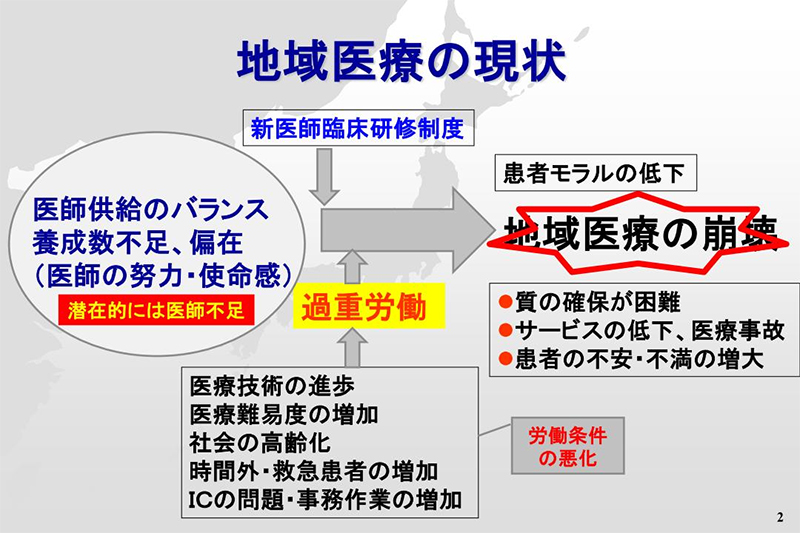 地域医療の現状

新医師臨床研修制度

医師供給のバランス
養成数不足、偏在
（医師の努力・使命感）

潜在的には医師不足

過重労働

患者モラルの低下

地域医療の崩壊

●質の確保が困難
●サービスの低下、医療事故
●患者の不安・不満の増大

医療技術の進歩
医療難易度の増加
社会の高齢化
時間外・救急患者の増加
ICの問題・事務作業の増加

労働条件の悪化

2